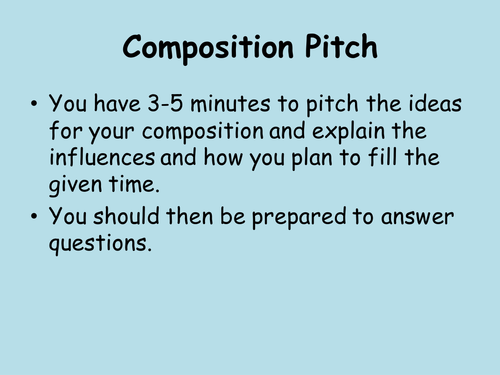 Composition Pitch

• You have 3-5 minutes to pitch the ideas for your composition and explain the influences and how you plan to fill the given time.
• You should then be prepared to answer questions.